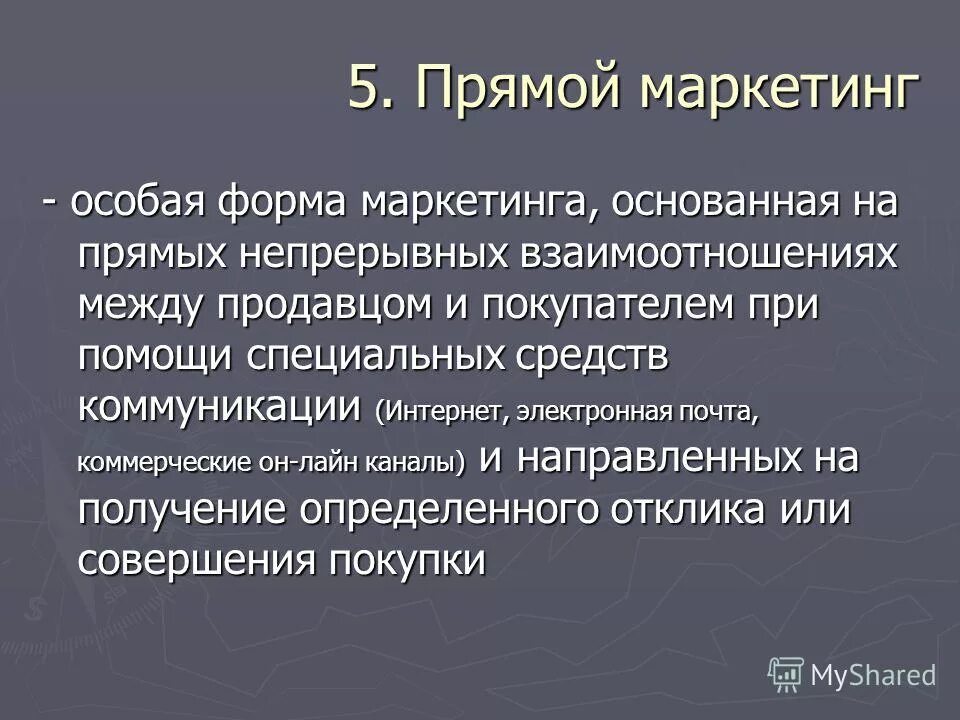 5. Прямой маркетинг

- особая форма маркетинга, основанная на прямых непрерывных взаимоотношениях между продавцом и покупателем при помощи специальных средств коммуникации (Интернет, электронная почта, коммерческие он-лайн каналы) и направленных на получение определенного отклика или совершения покупки

MyShared